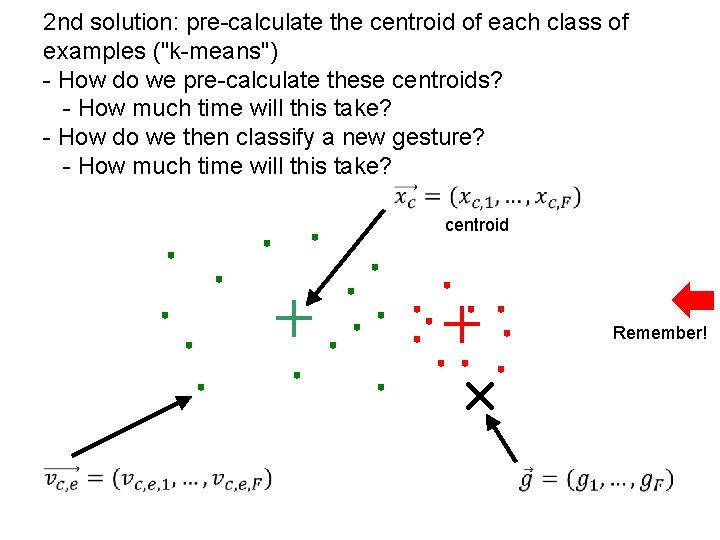 2nd solution: pre-calculate the centroid of each class of examples ("k-means")
- How do we pre-calculate these centroids?
  - How much time will this take?
- How do we then classify a new gesture?
  - How much time will this take?

$\overrightarrow{x_c} = (x_{c,1}, \ldots, x_{c,F})$
centroid

Remember!

$\overrightarrow{v_{c,e}} = (v_{c,e,1}, \ldots, v_{c,e,F})$

$\vec{g} = (g_1, \ldots, g_F)$